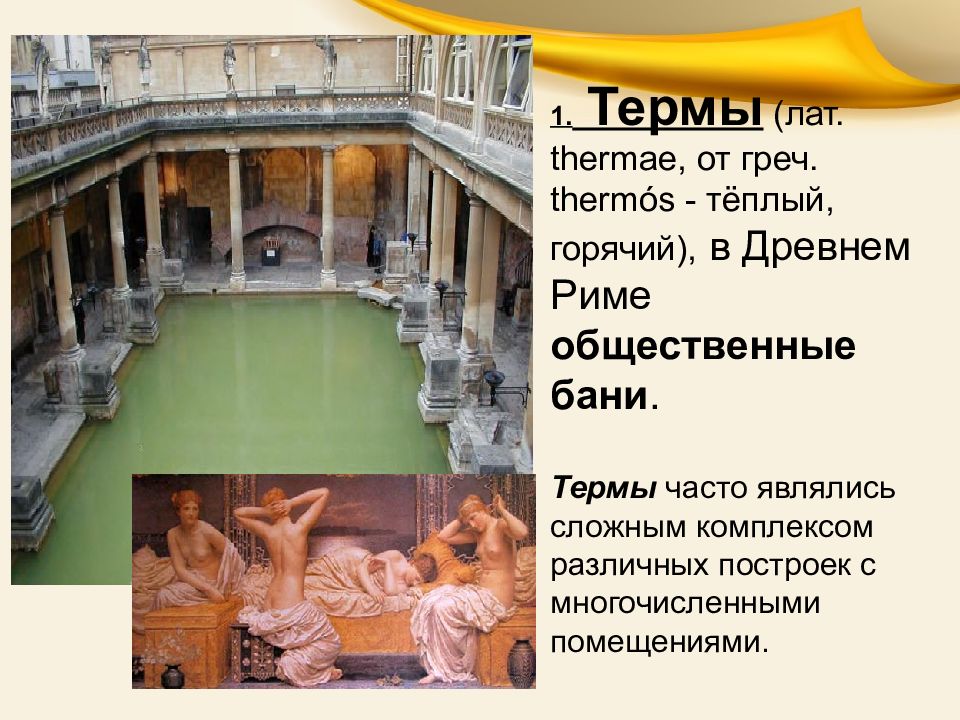 1. Термы (лат. thermae, от греч. thermós - тёплый, горячий), в Древнем Риме общественные бани.

Термы часто являлись сложным комплексом различных построек с многочисленными помещениями.